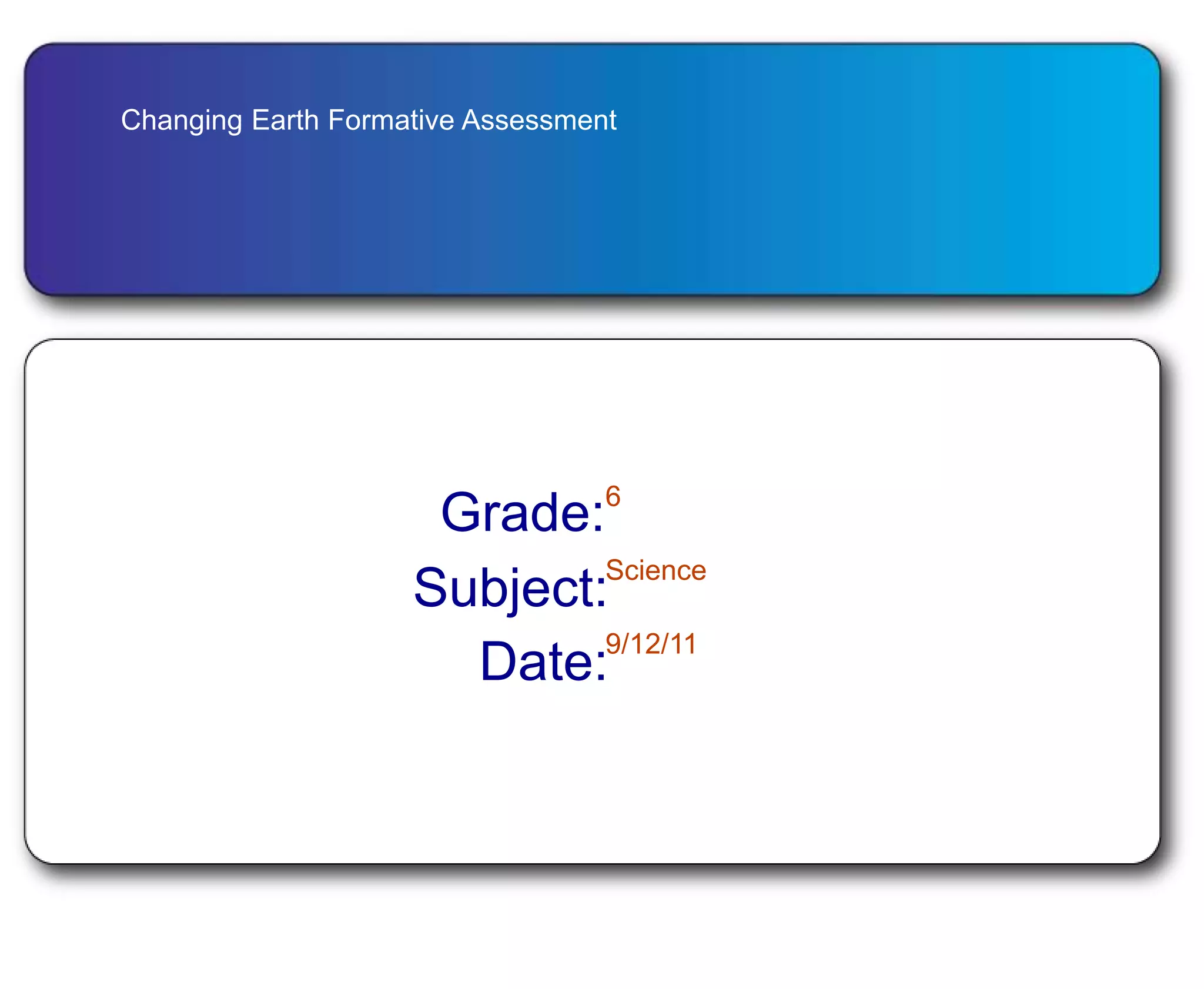 Changing Earth Formative Assessment

Grade: 6
Subject: Science
Date: 9/12/11